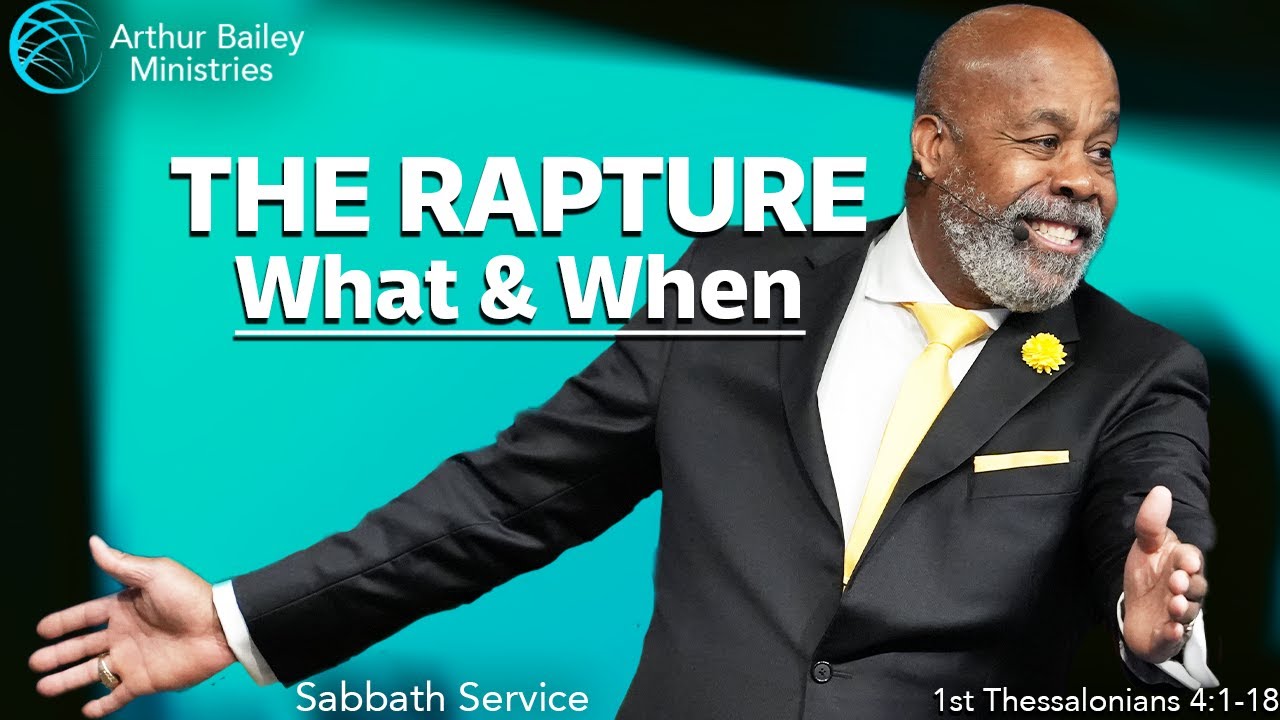 Arthur Bailey Ministries

THE RAPTURE
What & When

Sabbath Service

1st Thessalonians 4:1-18